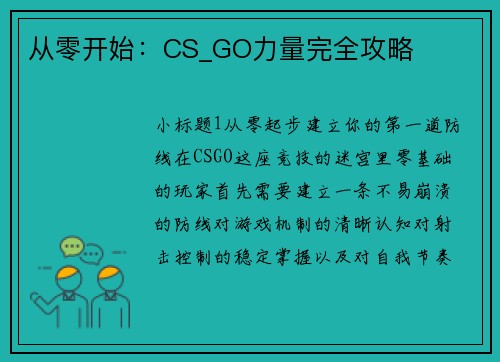 从零开始：CS_GO力量完全攻略

小标题1从零起步建立你的第一道防线在CSGO这座竞技的迷宫里零基础的玩家首先需要建立一条不易崩溃的防线对游戏机制的清晰认知对射击控制的稳定掌握以及对自我节奏